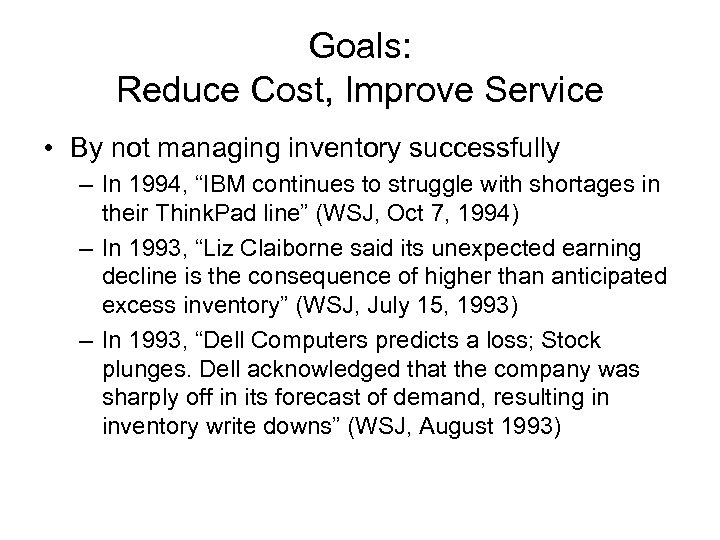 Goals:
Reduce Cost, Improve Service

• By not managing inventory successfully
– In 1994, “IBM continues to struggle with shortages in their ThinkPad line” (WSJ, Oct 7, 1994)
– In 1993, “Liz Claiborne said its unexpected earning decline is the consequence of higher than anticipated excess inventory” (WSJ, July 15, 1993)
– In 1993, “Dell Computers predicts a loss; Stock plunges. Dell acknowledged that the company was sharply off in its forecast of demand, resulting in inventory write downs” (WSJ, August 1993)